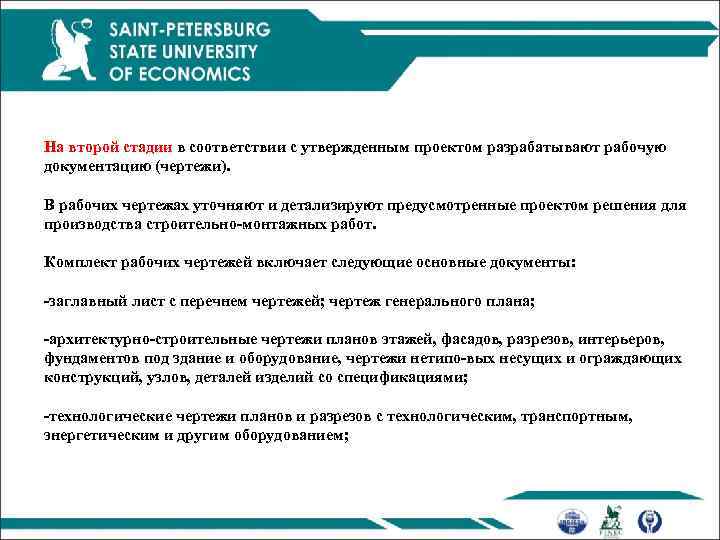 SAINT-PETERSBURG
STATE UNIVERSITY
OF ECONOMICS

На второй стадии в соответствии с утвержденным проектом разрабатывают рабочую документацию (чертежи).

В рабочих чертежах уточняют и детализируют предусмотренные проектом решения для производства строительно-монтажных работ.

Комплект рабочих чертежей включает следующие основные документы:

-заглавный лист с перечнем чертежей; чертеж генерального плана;

-архитектурно-строительные чертежи планов этажей, фасадов, разрезов, интерьеров, фундаментов под здание и оборудование, чертежи нетипо-вых несущих и ограждающих конструкций, узлов, деталей изделий со спецификациями;

-технологические чертежи планов и разрезов с технологическим, транспортным, энергетическим и другим оборудованием;